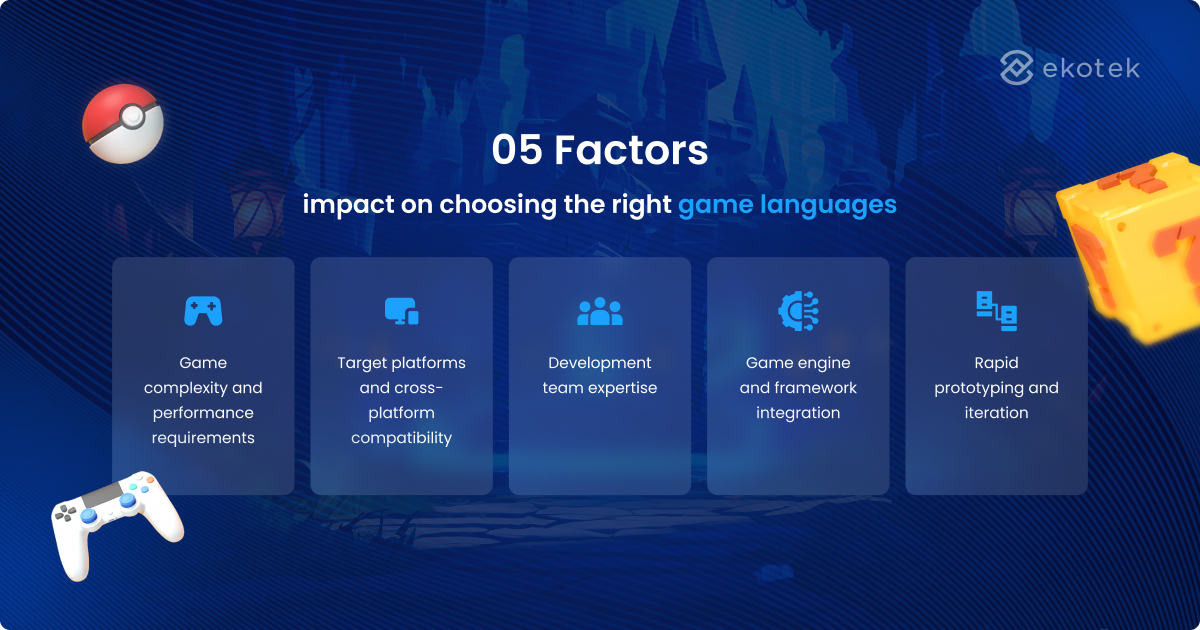 ekotek

05 Factors

impact on choosing the right game languages

Game complexity and performance requirements

Target platforms and cross-platform compatibility

Development team expertise

Game engine and framework integration

Rapid prototyping and iteration